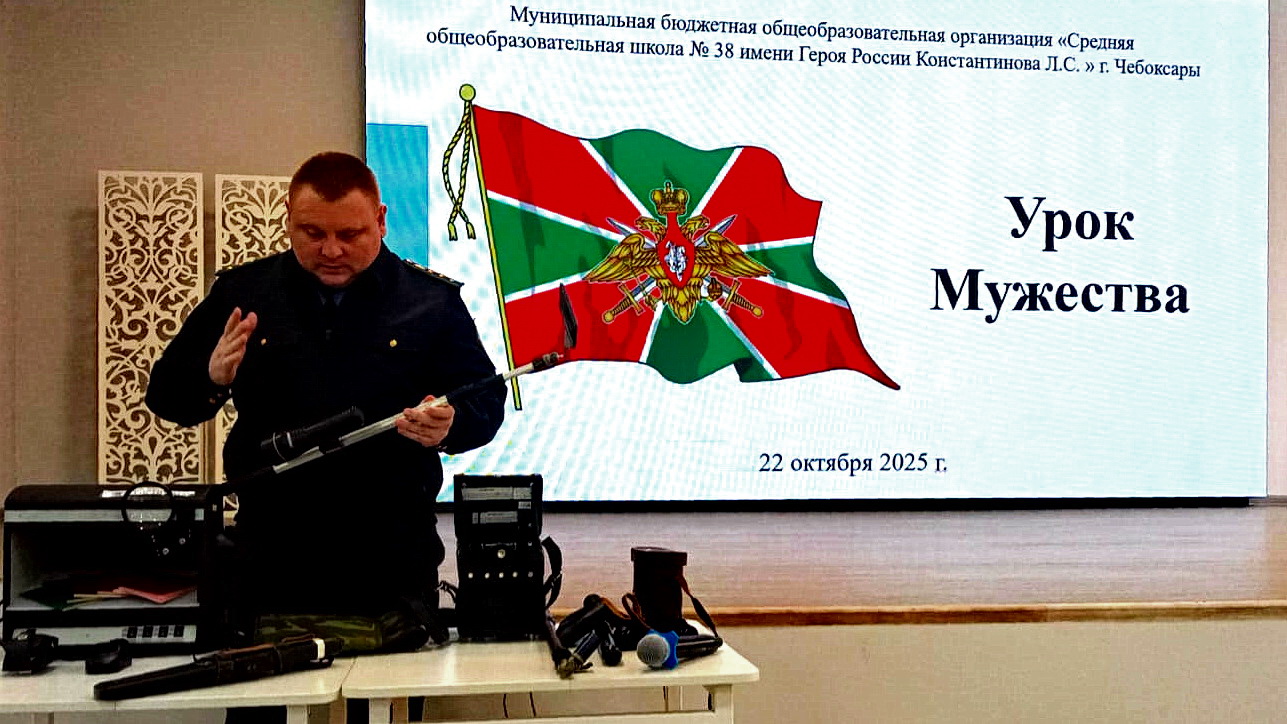 Муниципальная бюджетная общеобразовательная организация «Средняя общеобразовательная школа № 38 имени Героя России Константинова Л.С. » г. Чебоксары

Урок Мужества

22 октября 2025 г.